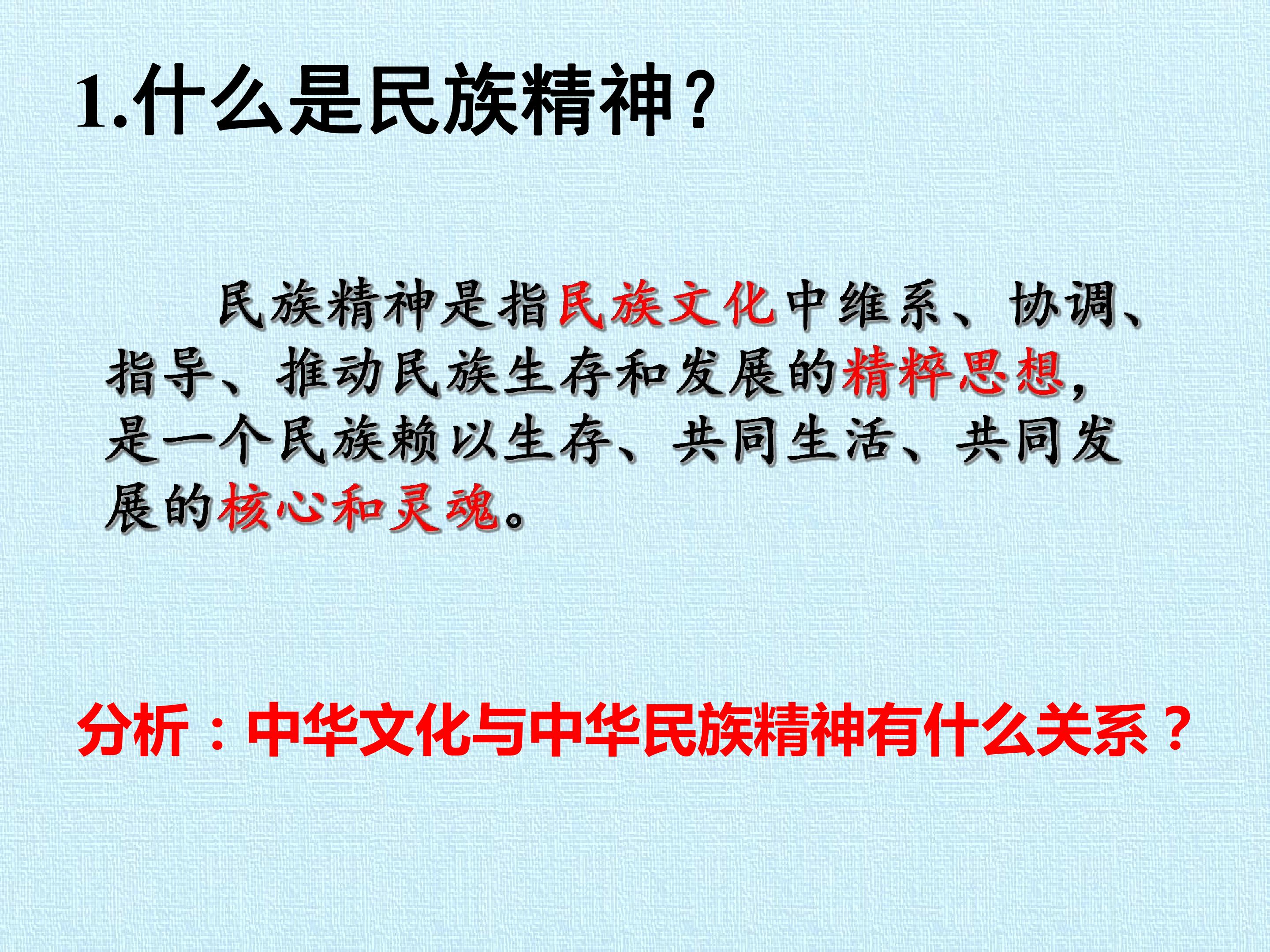 1.什么是民族精神？

民族精神是指民族文化中维系、协调、指导、推动民族生存和发展的精粹思想，是一个民族赖以生存、共同生活、共同发展的核心和灵魂。

分析：中华文化与中华民族精神有什么关系？